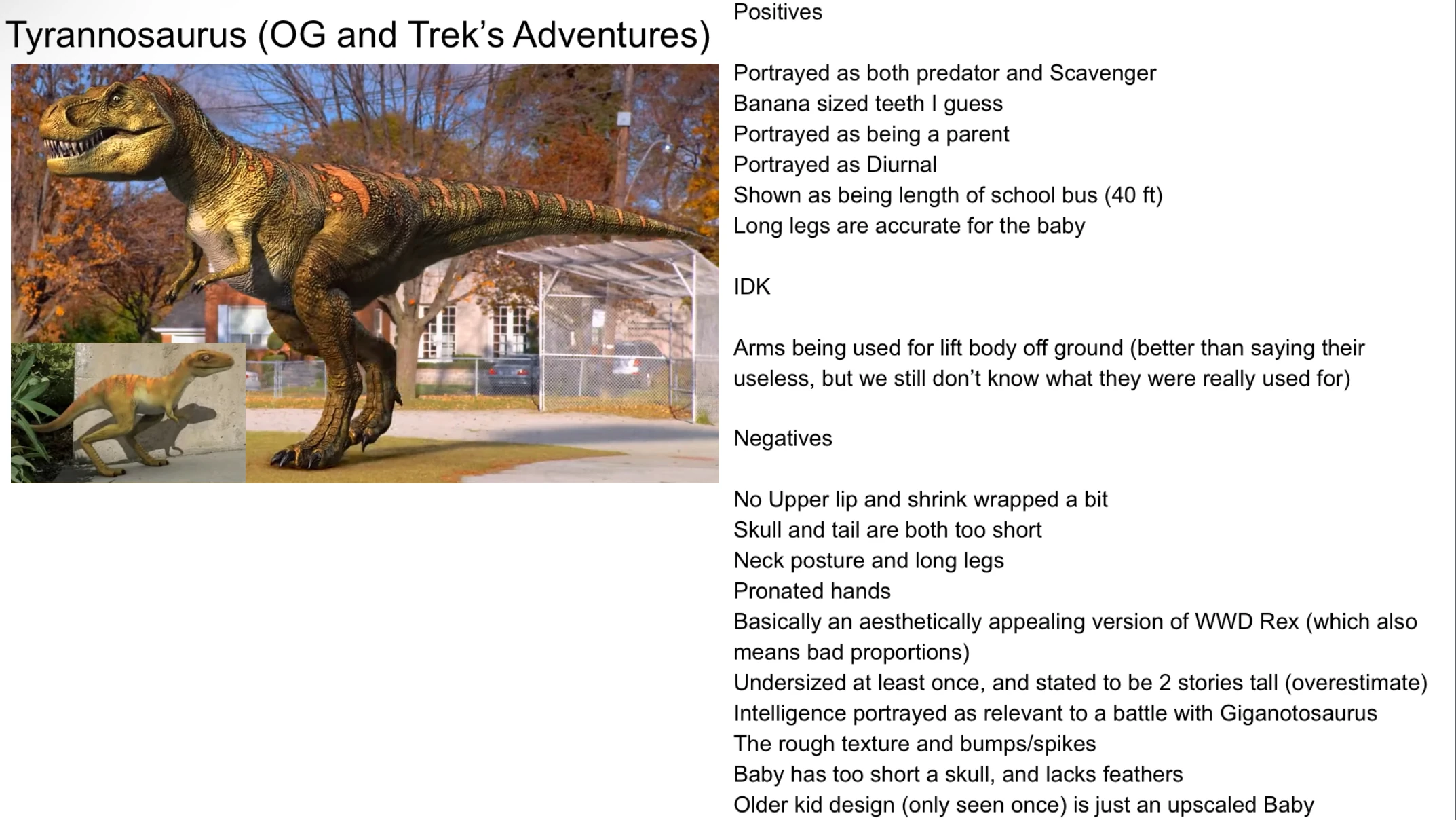 Tyrannosaurus (OG and Trek's Adventures)

Positives

Portrayed as both predator and Scavenger
Banana sized teeth I guess
Portrayed as being a parent
Portrayed as Diurnal
Shown as being length of school bus (40 ft)
Long legs are accurate for the baby

IDK

Arms being used for lift body off ground (better than saying their useless, but we still don't know what they were really used for)

Negatives

No Upper lip and shrink wrapped a bit
Skull and tail are both too short
Neck posture and long legs
Pronated hands
Basically an aesthetically appealing version of WWD Rex (which also means bad proportions)
Undersized at least once, and stated to be 2 stories tall (overestimate)
Intelligence portrayed as relevant to a battle with Giganotosaurus
The rough texture and bumps/spikes
Baby has too short a skull, and lacks feathers
Older kid design (only seen once) is just an upscaled Baby